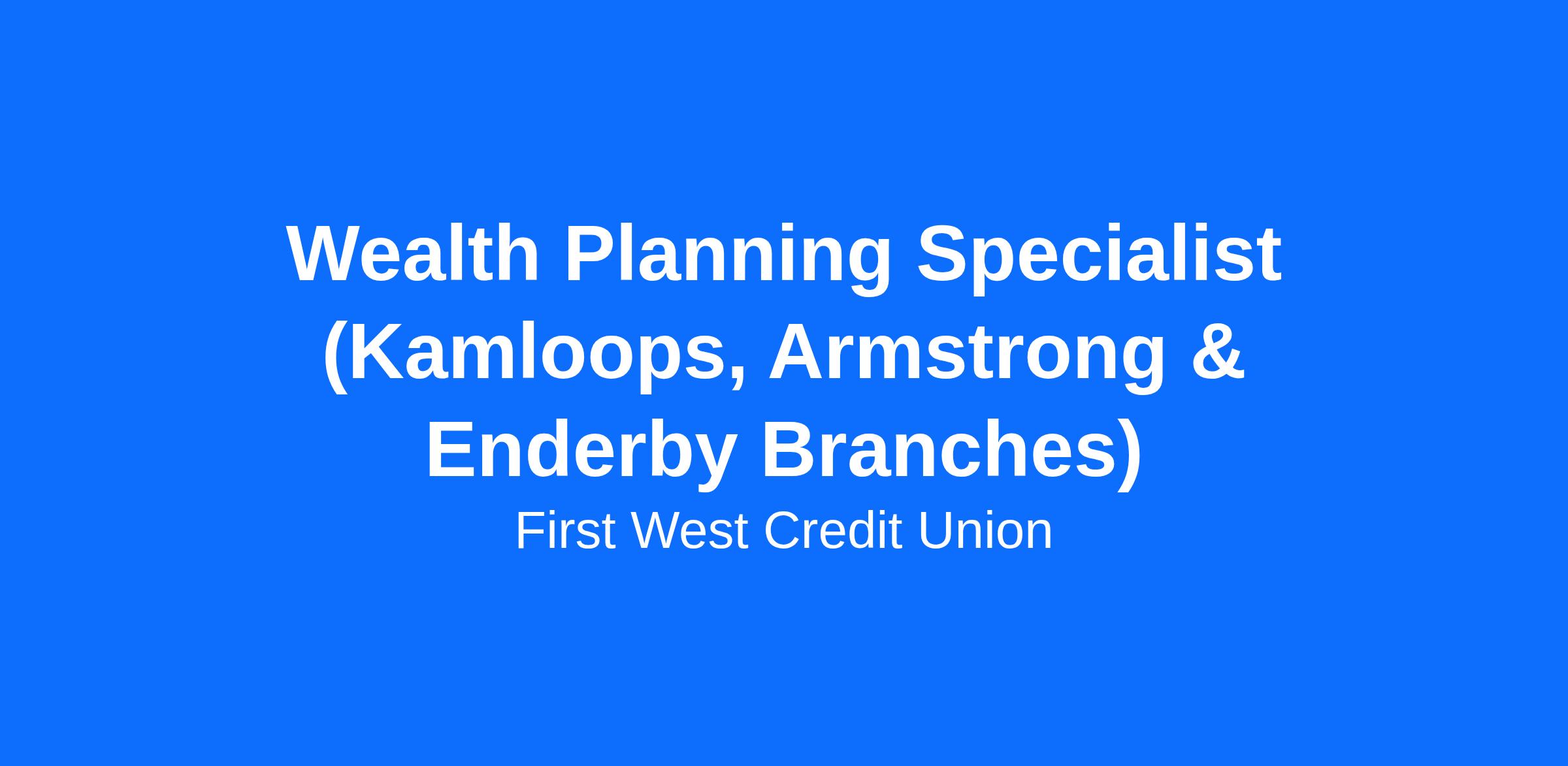 Wealth Planning Specialist (Kamloops, Armstrong & Enderby Branches)

First West Credit Union